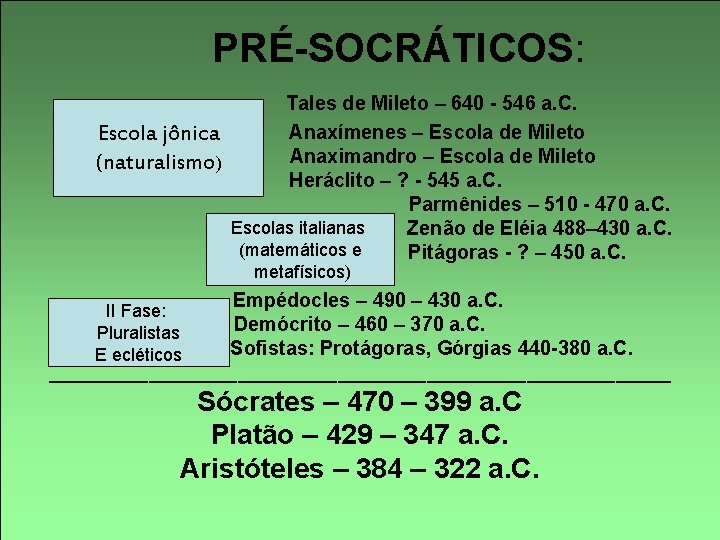 PRÉ-SOCRÁTICOS:

Escola jônica (naturalismo)

Tales de Mileto – 640 - 546 a.C.
Anaxímenes – Escola de Mileto
Anaximandro – Escola de Mileto
Heráclito – ? - 545 a.C.

Escolas italianas (matemáticos e metafísicos)

Parmênides – 510 - 470 a.C.
Zenão de Eléia 488–430 a.C.
Pitágoras - ? – 450 a.C.

II Fase: Pluralistas E ecléticos

Empédocles – 490 – 430 a.C.
Demócrito – 460 – 370 a.C.
Sofistas: Protágoras, Górgias 440-380 a.C.

Sócrates – 470 – 399 a.C
Platão – 429 – 347 a.C.
Aristóteles – 384 – 322 a.C.